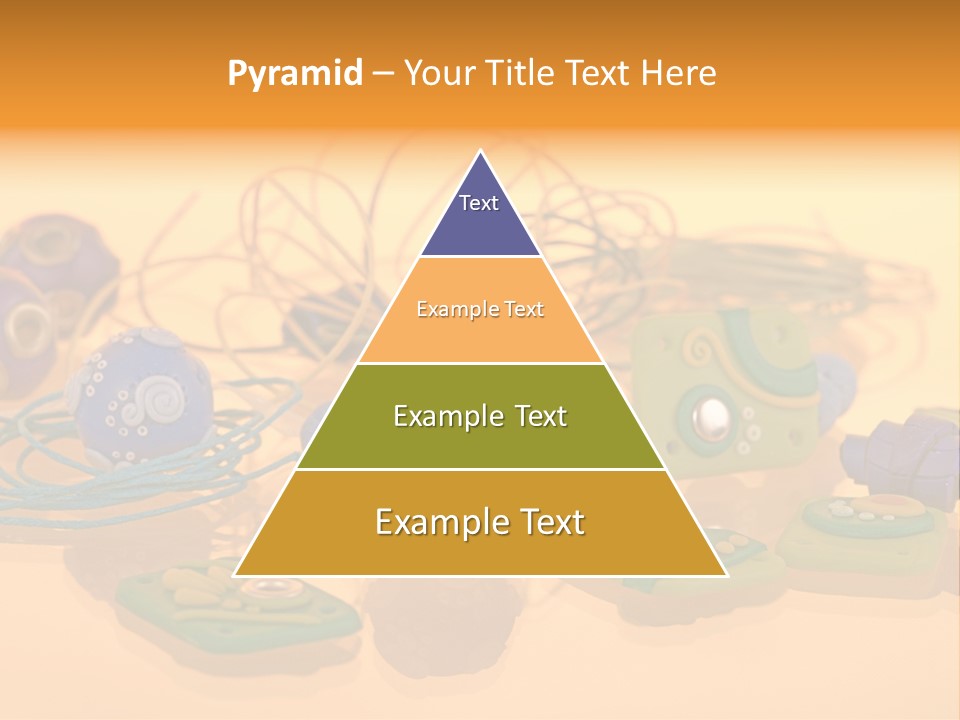 Pyramid – Your Title Text Here

Text

Example Text

Example Text

Example Text